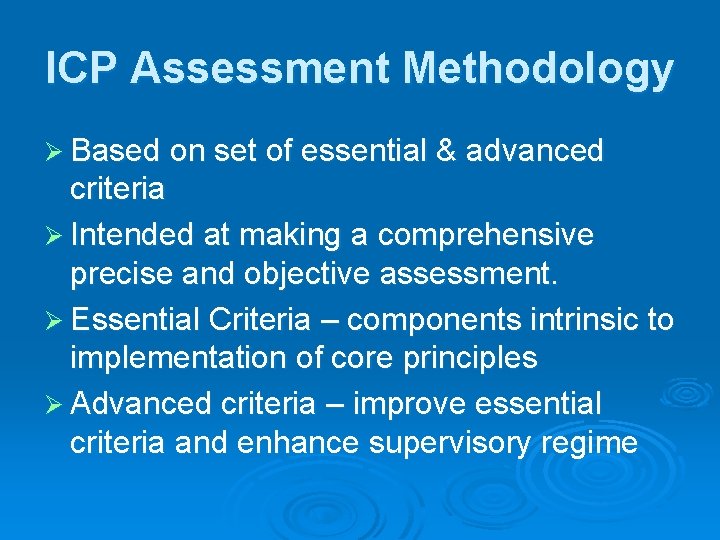 ICP Assessment Methodology

➢ Based on set of essential & advanced criteria

➢ Intended at making a comprehensive precise and objective assessment.

➢ Essential Criteria – components intrinsic to implementation of core principles

➢ Advanced criteria – improve essential criteria and enhance supervisory regime